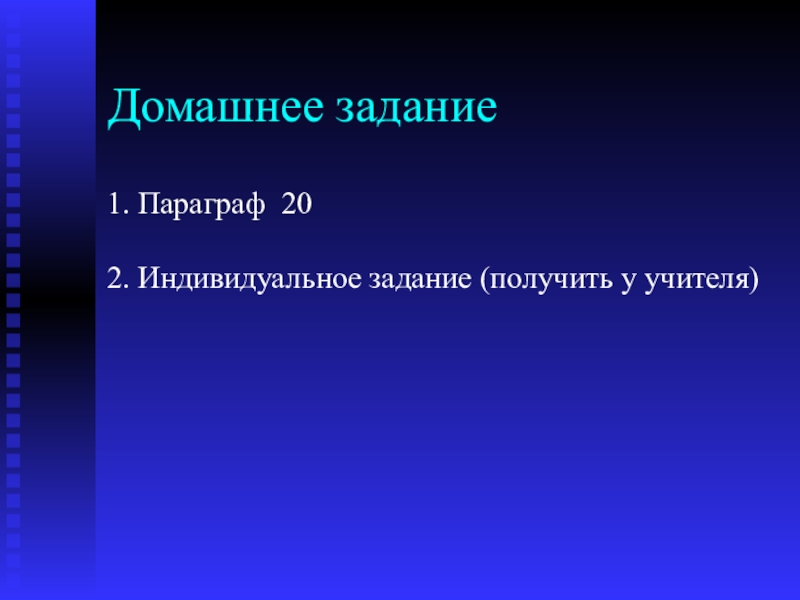 Домашнее задание

1. Параграф 20

2. Индивидуальное задание (получить у учителя)